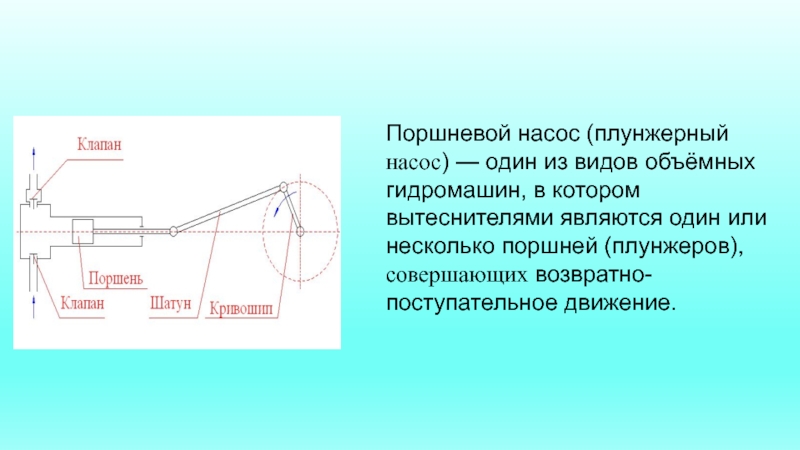 Клапан

Поршень

Клапан

Шатун

Кривошип

Поршневой насос (плунжерный насос) — один из видов объёмных гидромашин, в котором вытеснителями являются один или несколько поршней (плунжеров), совершающих возвратно-поступательное движение.